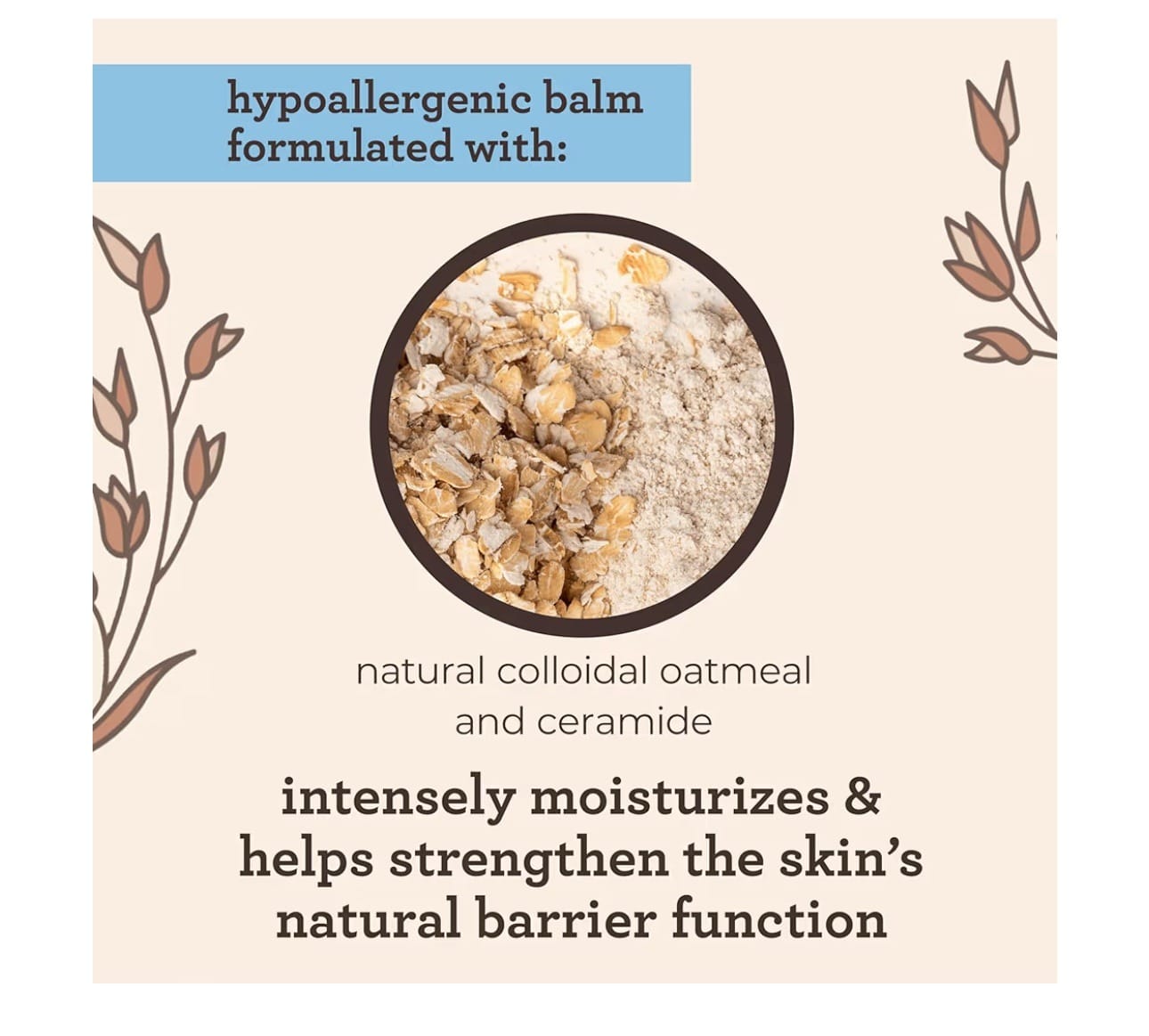 hypoallergenic balm formulated with:

natural colloidal oatmeal and ceramide

intensely moisturizes & helps strengthen the skin's natural barrier function